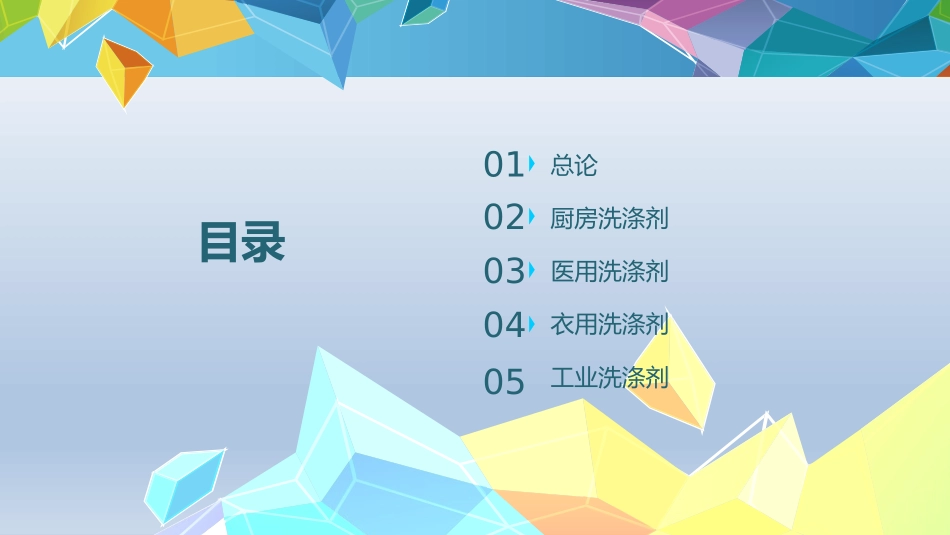 目录

01 总论
02 厨房洗涤剂
03 医用洗涤剂
04 衣用洗涤剂
05 工业洗涤剂